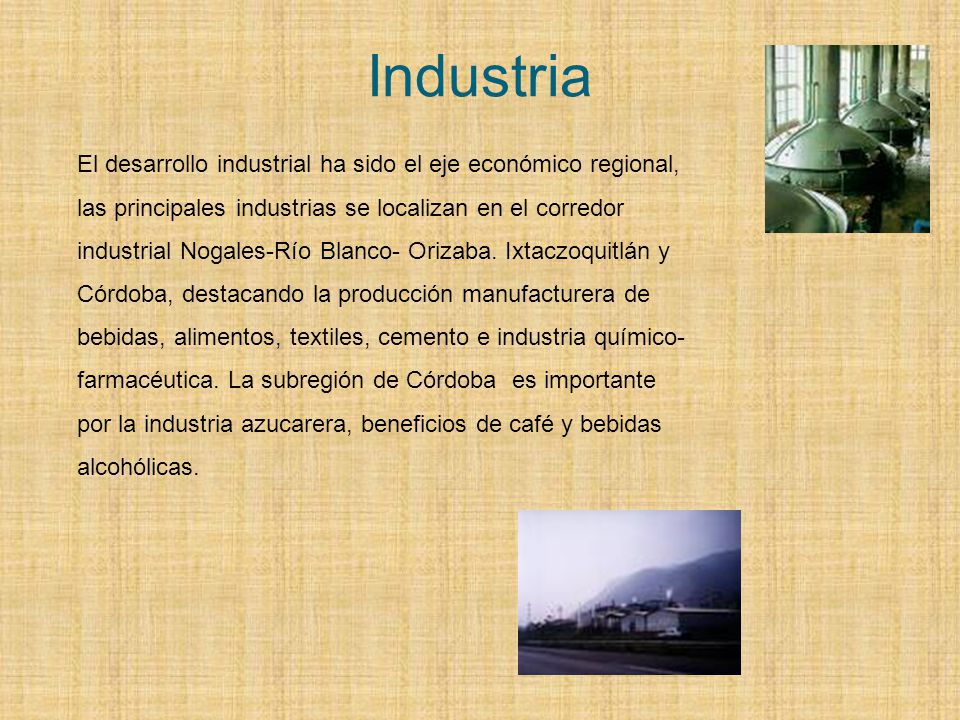 Industria

El desarrollo industrial ha sido el eje económico regional, las principales industrias se localizan en el corredor industrial Nogales-Río Blanco- Orizaba. Ixtaczoquitlán y Córdoba, destacando la producción manufacturera de bebidas, alimentos, textiles, cemento e industria químico-farmacéutica. La subregión de Córdoba  es importante por la industria azucarera, beneficios de café y bebidas alcohólicas.